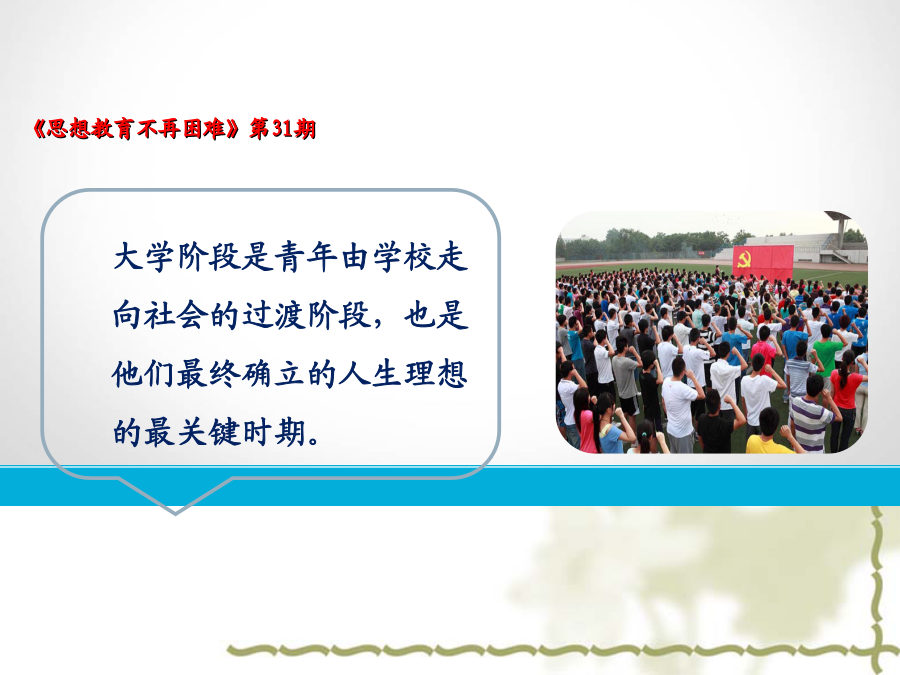 《思想教育不再困难》第31期

大学阶段是青年由学校走向社会的过渡阶段，也是他们最终确立的人生理想的最关键时期。